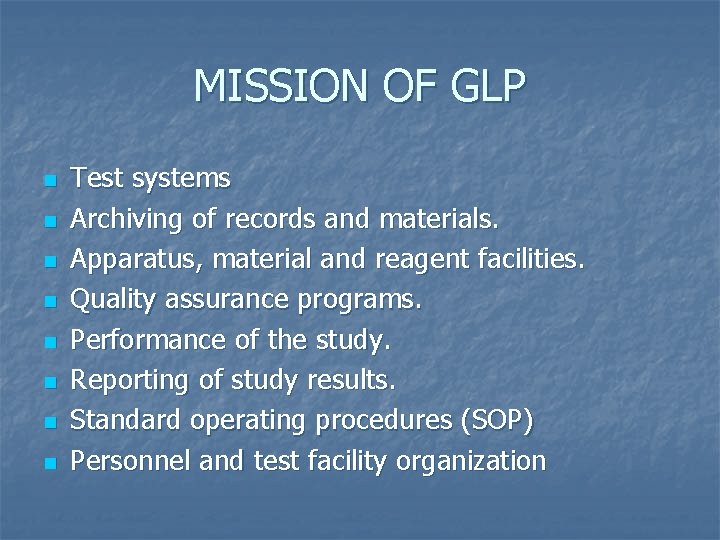 MISSION OF GLP

- Test systems
- Archiving of records and materials.
- Apparatus, material and reagent facilities.
- Quality assurance programs.
- Performance of the study.
- Reporting of study results.
- Standard operating procedures (SOP)
- Personnel and test facility organization